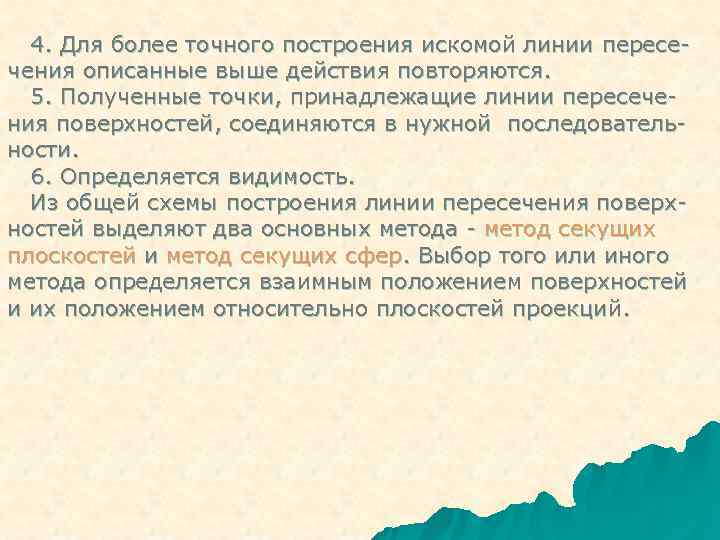 4. Для более точного построения искомой линии пересечения описанные выше действия повторяются.

5. Полученные точки, принадлежащие линии пересечения поверхностей, соединяются в нужной последовательности.

6. Определяется видимость.

Из общей схемы построения линии пересечения поверхностей выделяют два основных метода - метод секущих плоскостей и метод секущих сфер. Выбор того или иного метода определяется взаимным положением поверхностей и их положением относительно плоскостей проекций.